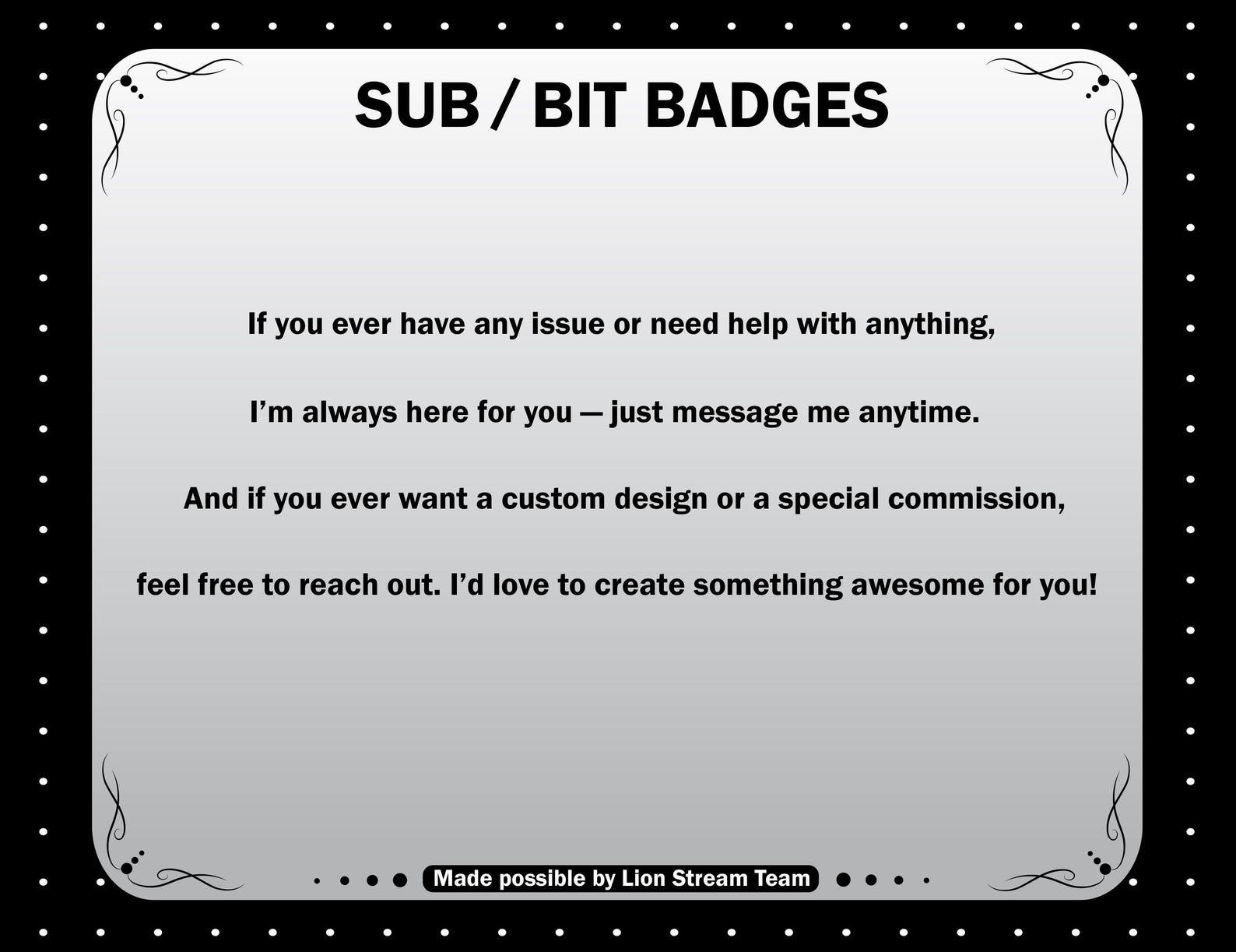 SUB / BIT BADGES

If you ever have any issue or need help with anything,

I’m always here for you — just message me anytime.

And if you ever want a custom design or a special commission,

feel free to reach out. I’d love to create something awesome for you!

Made possible by Lion Stream Team